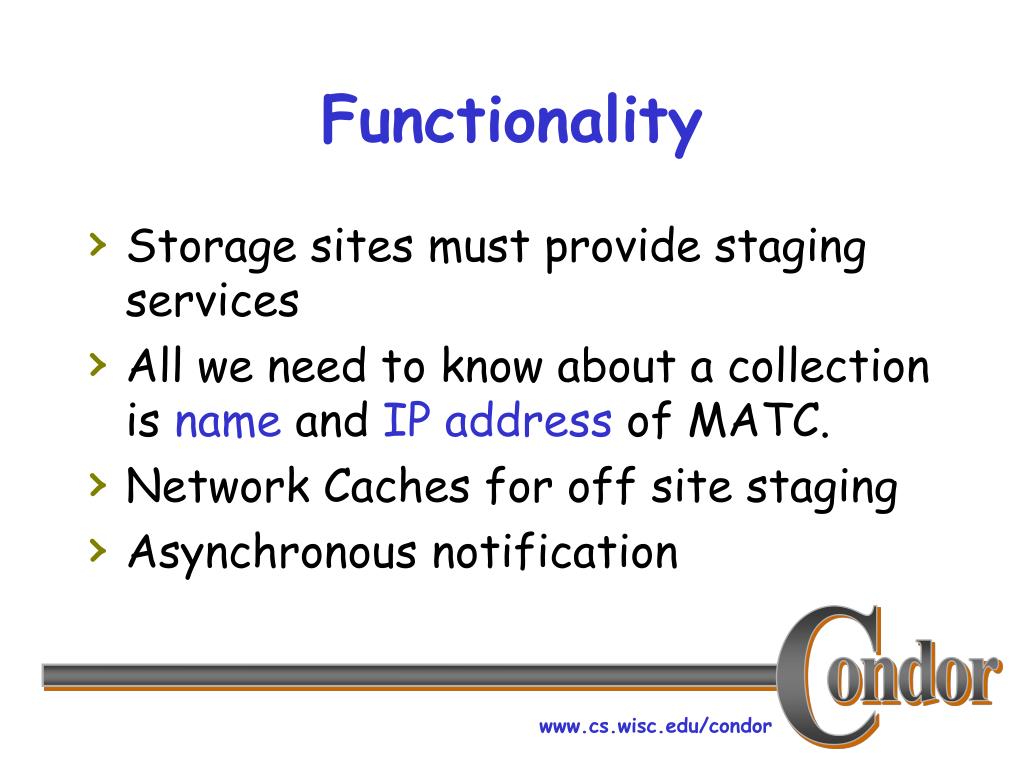 Functionality

› Storage sites must provide staging services
› All we need to know about a collection is name and IP address of MATC.
› Network Caches for off site staging
› Asynchronous notification

Condor

www.cs.wisc.edu/condor